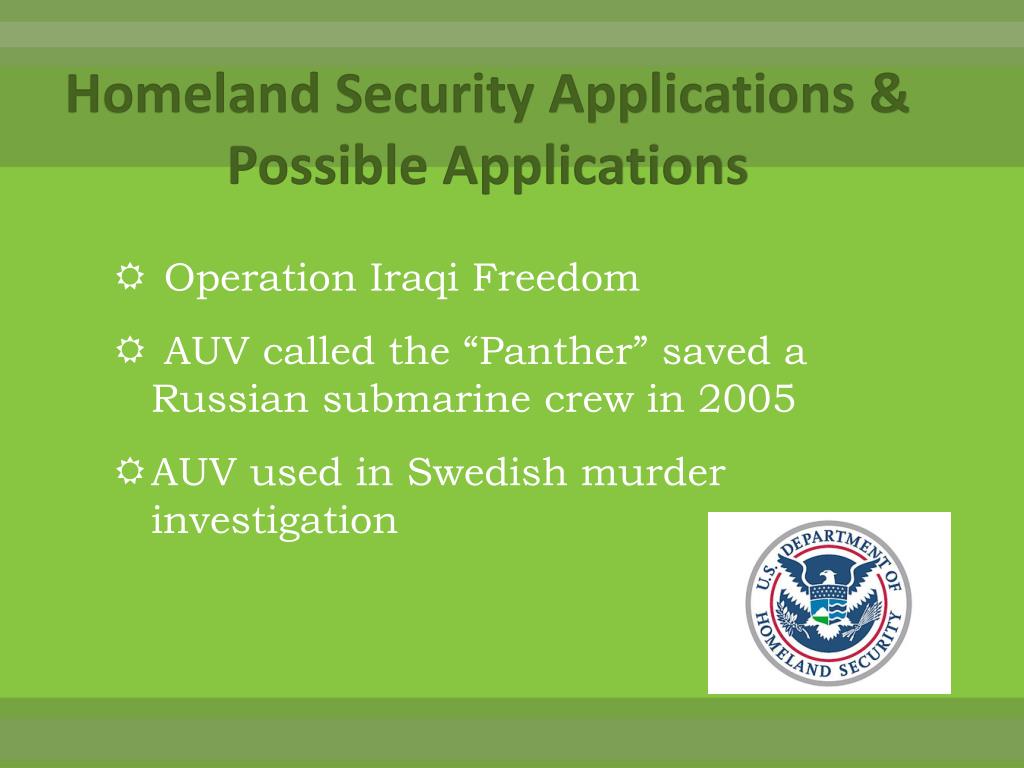 Homeland Security Applications & Possible Applications

☼ Operation Iraqi Freedom

☼ AUV called the “Panther” saved a Russian submarine crew in 2005

☼ AUV used in Swedish murder investigation

U.S. DEPARTMENT OF HOMELAND SECURITY